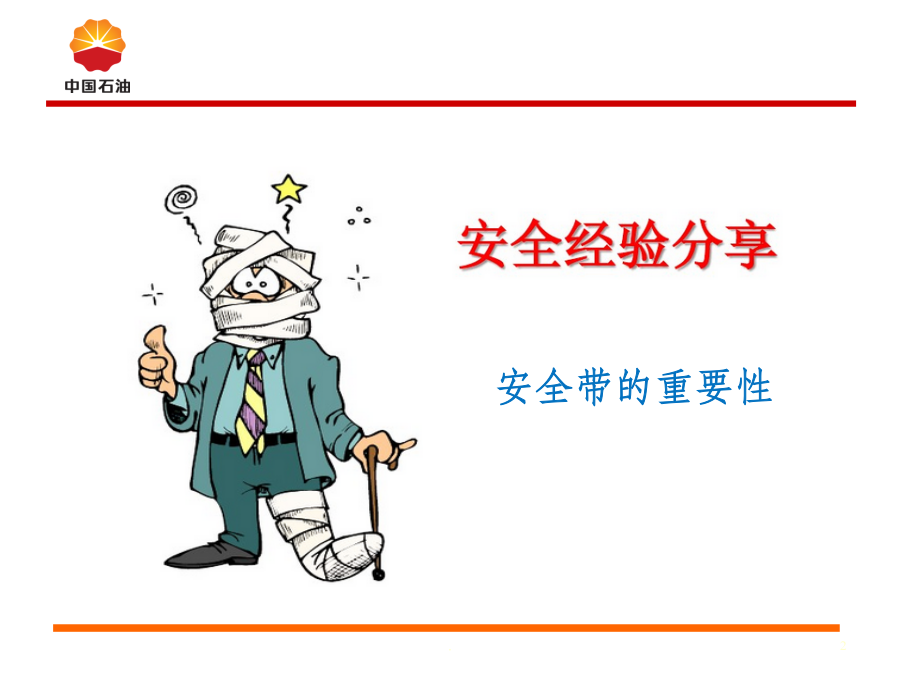 中国石油

安全经验分享

安全带的重要性